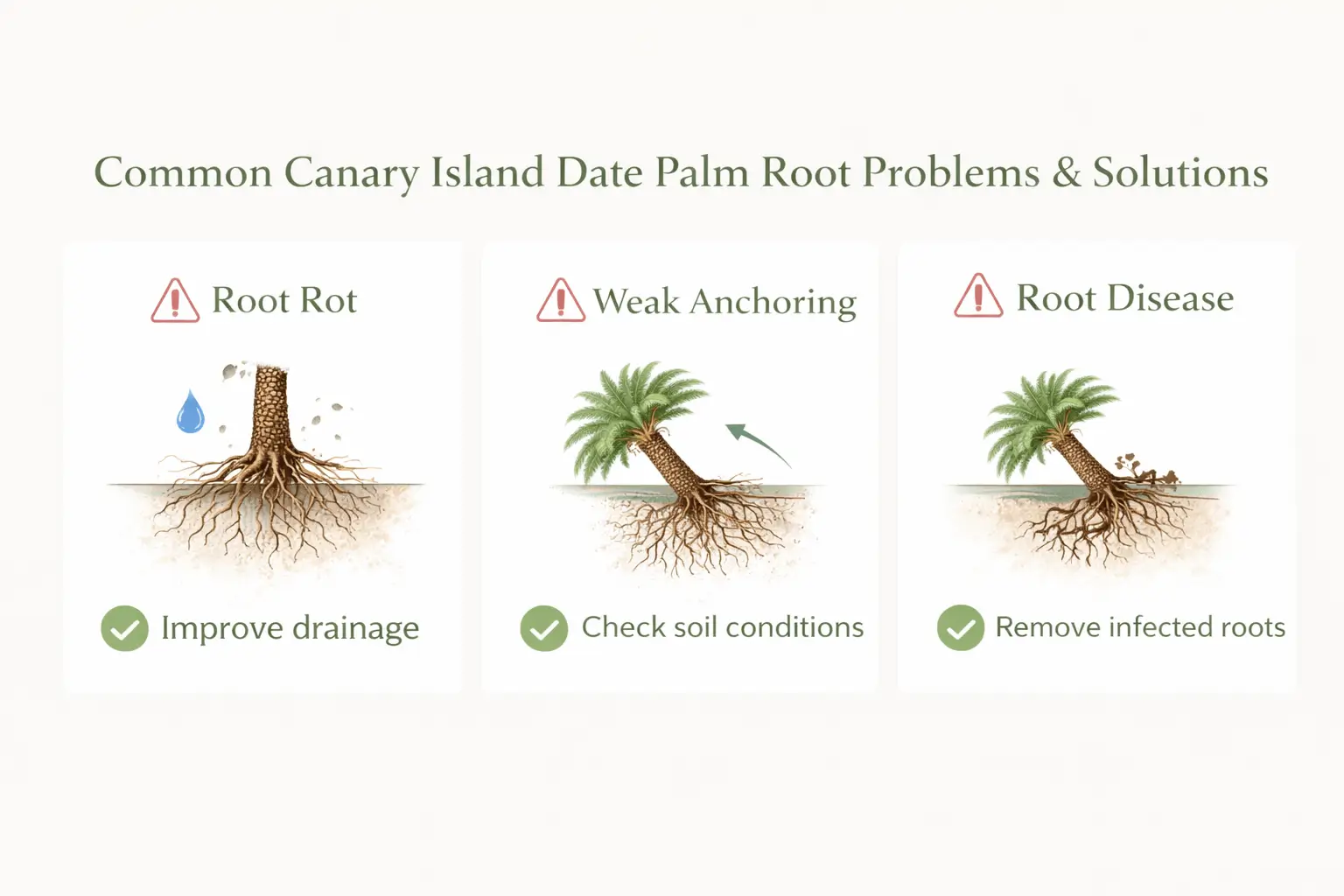 Common Canary Island Date Palm Root Problems & Solutions

Root Rot

Improve drainage

Weak Anchoring

Check soil conditions

Root Disease

Remove infected roots